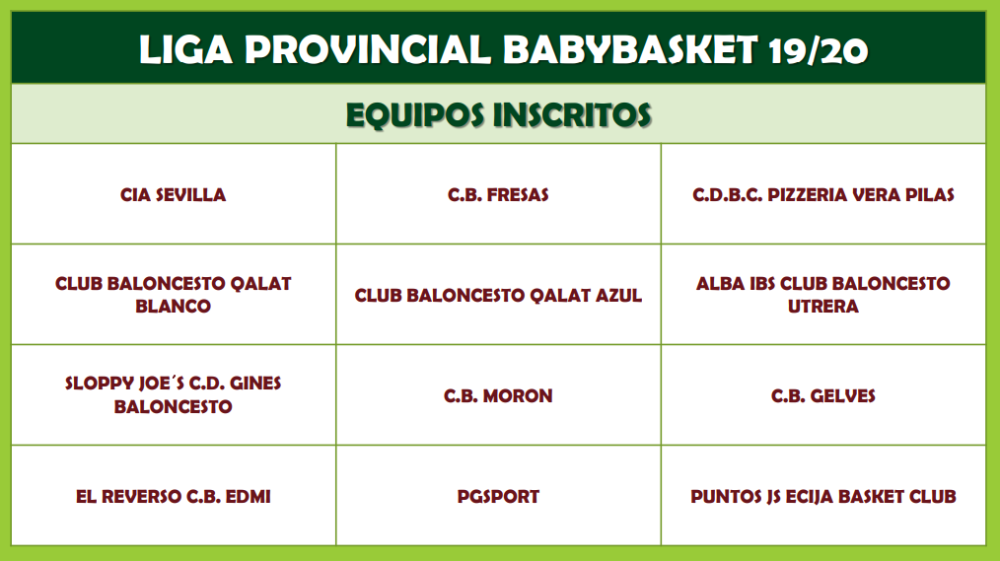 LIGA PROVINCIAL BABYBASKET 19/20

EQUIPOS INSCRITOS

| | | |
|---|---|---|
| CIA SEVILLA | C.B. FRESAS | C.D.B.C. PIZZERIA VERA PILAS |
| CLUB BALONCESTO QALAT BLANCO | CLUB BALONCESTO QALAT AZUL | ALBA IBS CLUB BALONCESTO UTRERA |
| SLOPPY JOE´S C.D. GINES BALONCESTO | C.B. MORON | C.B. GELVES |
| EL REVERSO C.B. EDMI | PGSPORT | PUNTOS JS ECIJA BASKET CLUB |